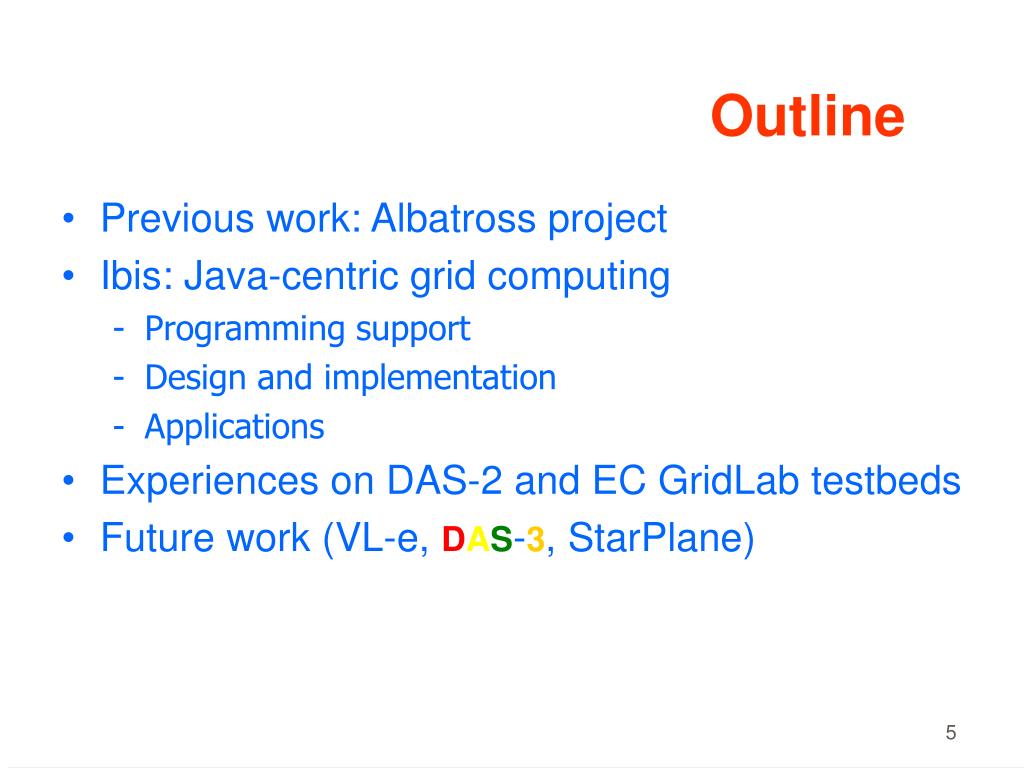 Outline

• Previous work: Albatross project
• Ibis: Java-centric grid computing
  - Programming support
  - Design and implementation
  - Applications
• Experiences on DAS-2 and EC GridLab testbeds
• Future work (VL-e, DAS-3, StarPlane)

5